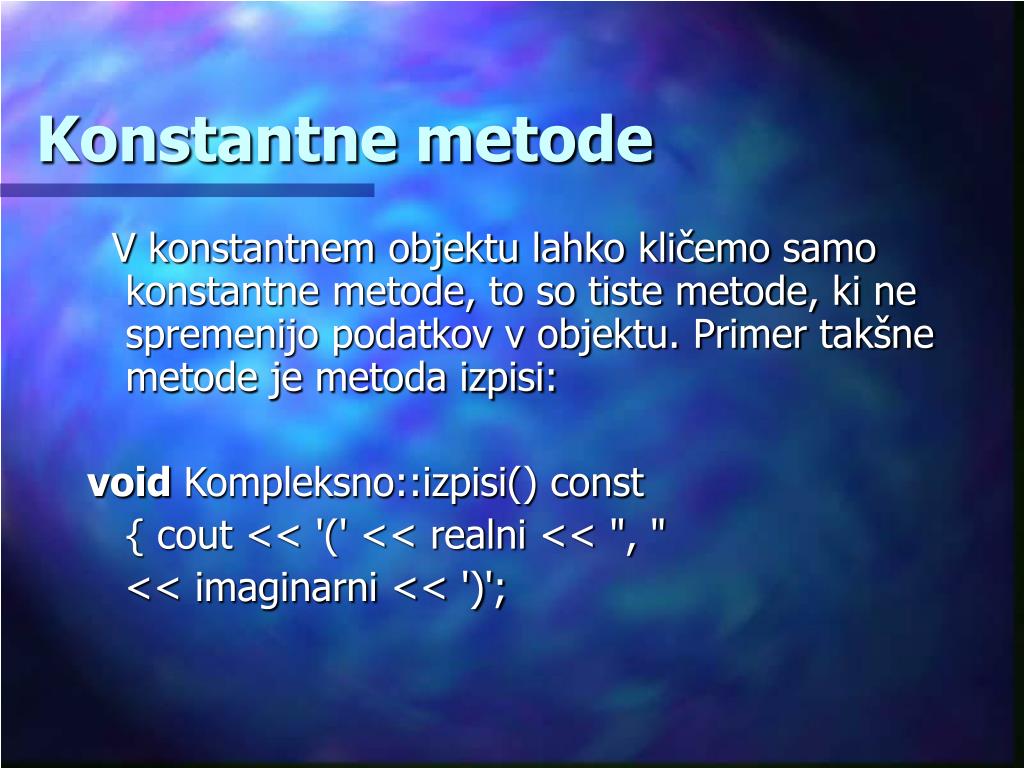 Konstantne metode

V konstantnem objektu lahko kličemo samo konstantne metode, to so tiste metode, ki ne spremenijo podatkov v objektu. Primer takšne metode je metoda izpisi:

void Kompleksno::izpisi() const
{ cout << '(' << realni << ", "
<< imaginarni << ')';